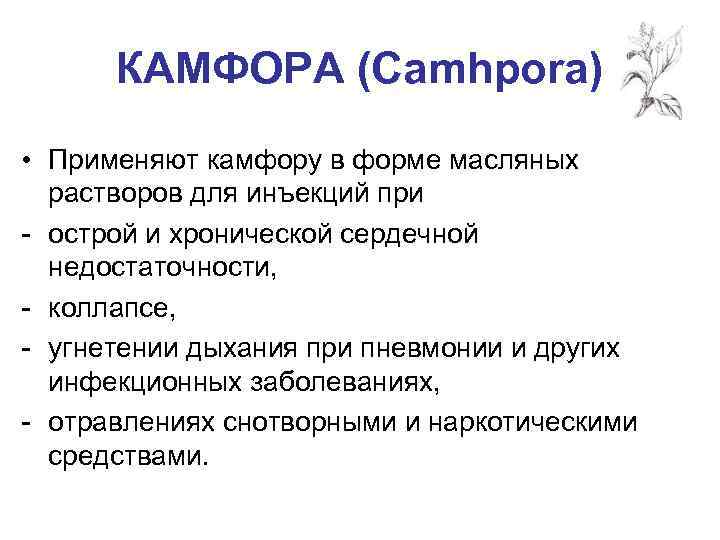 КАМФОРА (Camhpora)

• Применяют камфору в форме масляных растворов для инъекций при

- острой и хронической сердечной недостаточности,

- коллапсе,

- угнетении дыхания при пневмонии и других инфекционных заболеваниях,

- отравлениях снотворными и наркотическими средствами.